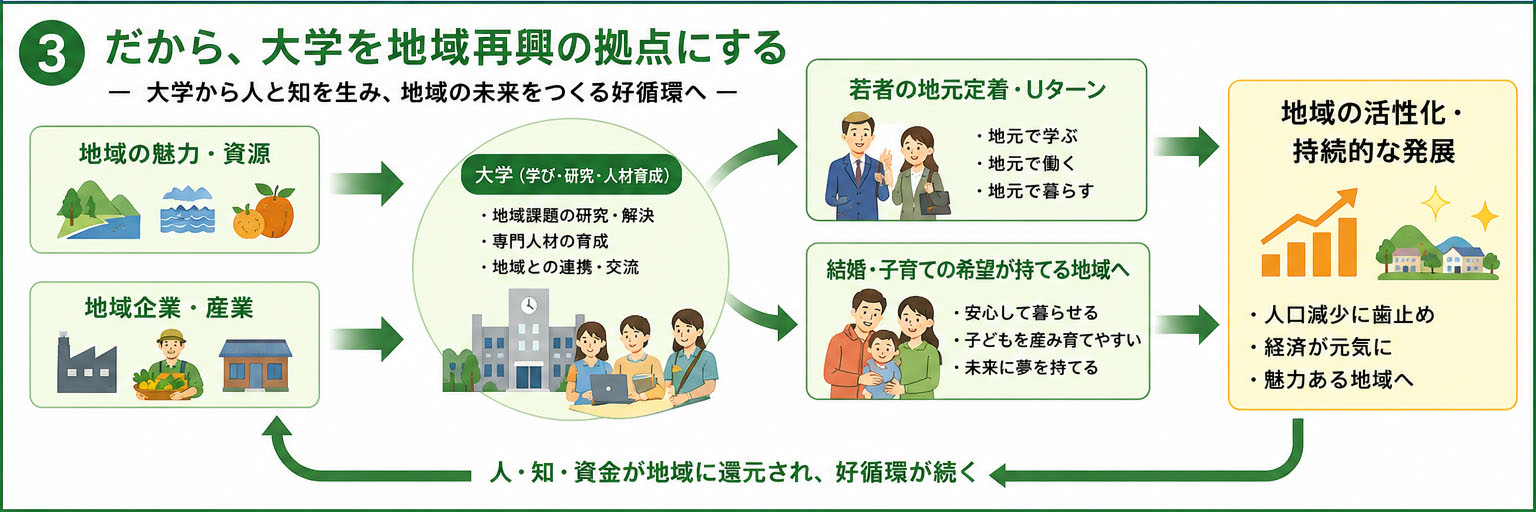 3 だから、大学を地域再興の拠点にする

— 大学から人と知を生み、地域の未来をつくる好循環へ —

地域の魅力・資源

地域企業・産業

大学（学び・研究・人材育成）

・地域課題の研究・解決
・専門人材の育成
・地域との連携・交流

若者の地元定着・Uターン

・地元で学ぶ
・地元で働く
・地元で暮らす

結婚・子育ての希望が持てる地域へ

・安心して暮らせる
・子どもを産み育てやすい
・未来に夢を持てる

地域の活性化・持続的な発展

・人口減少に歯止め
・経済が元気に
・魅力ある地域へ

人・知・資金が地域に還元され、好循環が続く